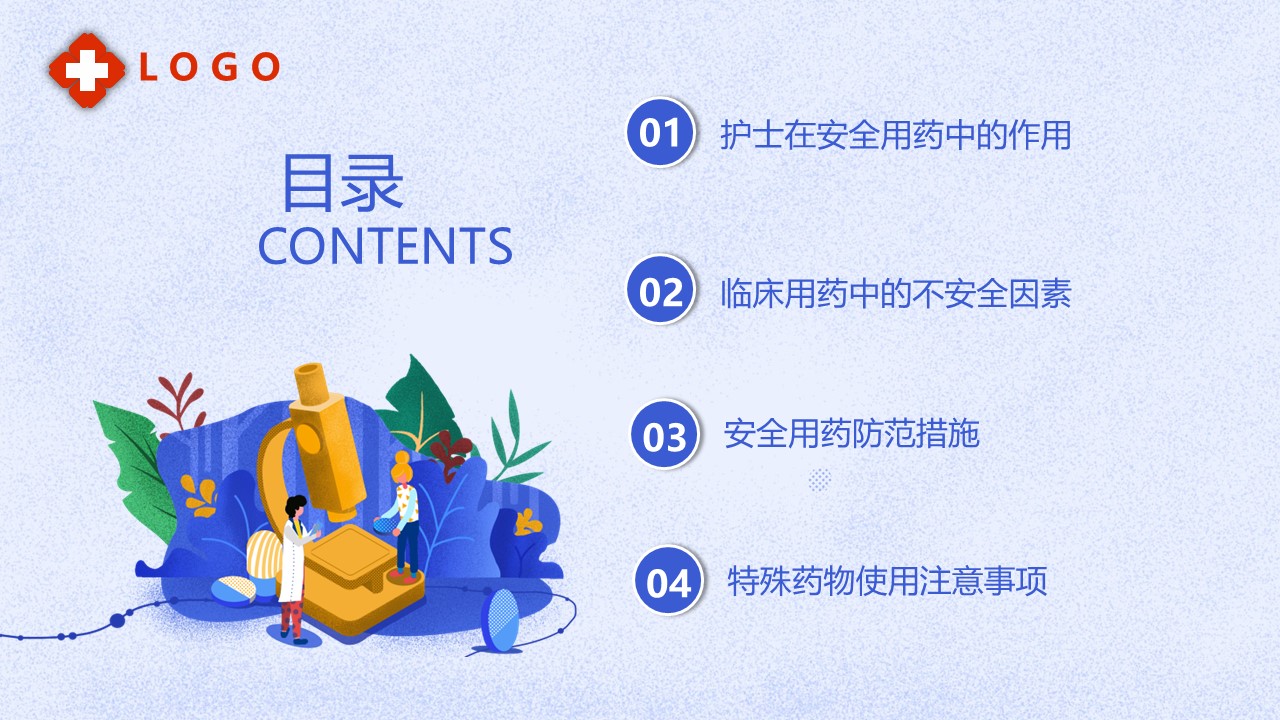 LOGO

目录
CONTENTS

01 护士在安全用药中的作用

02 临床用药中的不安全因素

03 安全用药防范措施

04 特殊药物使用注意事项